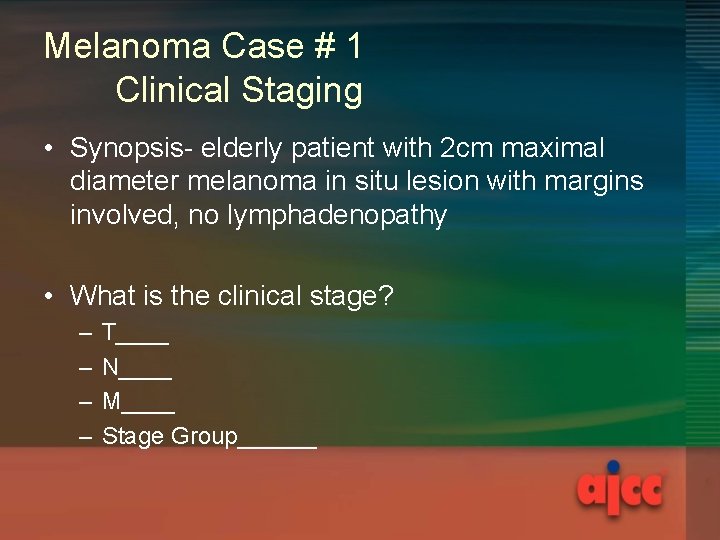 Melanoma Case # 1
Clinical Staging

• Synopsis- elderly patient with 2cm maximal diameter melanoma in situ lesion with margins involved, no lymphadenopathy

• What is the clinical stage?
– T____
– N____
– M____
– Stage Group______

ajcc